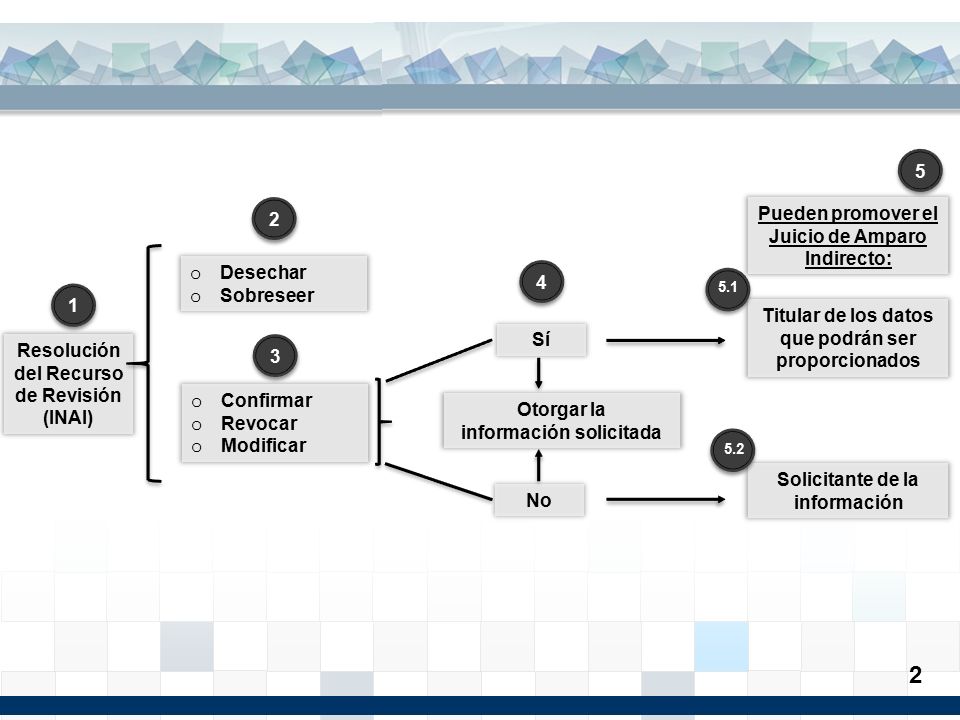 1

Resolución del Recurso de Revisión (INAI)

2

o Desechar
o Sobreseer

3

o Confirmar
o Revocar
o Modificar

4

Sí

Otorgar la información solicitada

No

5

Pueden promover el Juicio de Amparo Indirecto:

5.1

Titular de los datos que podrán ser proporcionados

5.2

Solicitante de la información

2